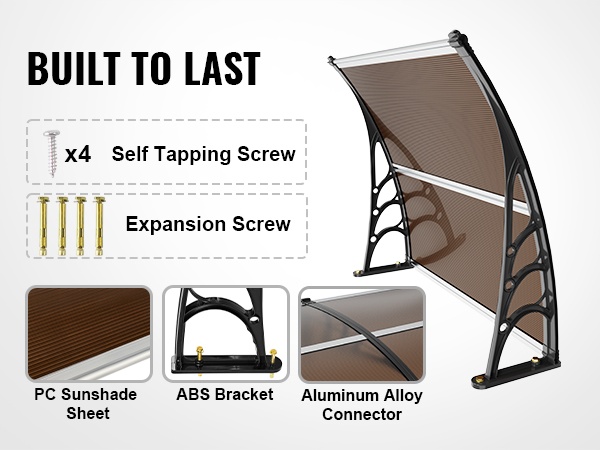 BUILT TO LAST

x4 Self Tapping Screw

Expansion Screw

PC Sunshade Sheet

ABS Bracket

Aluminum Alloy Connector